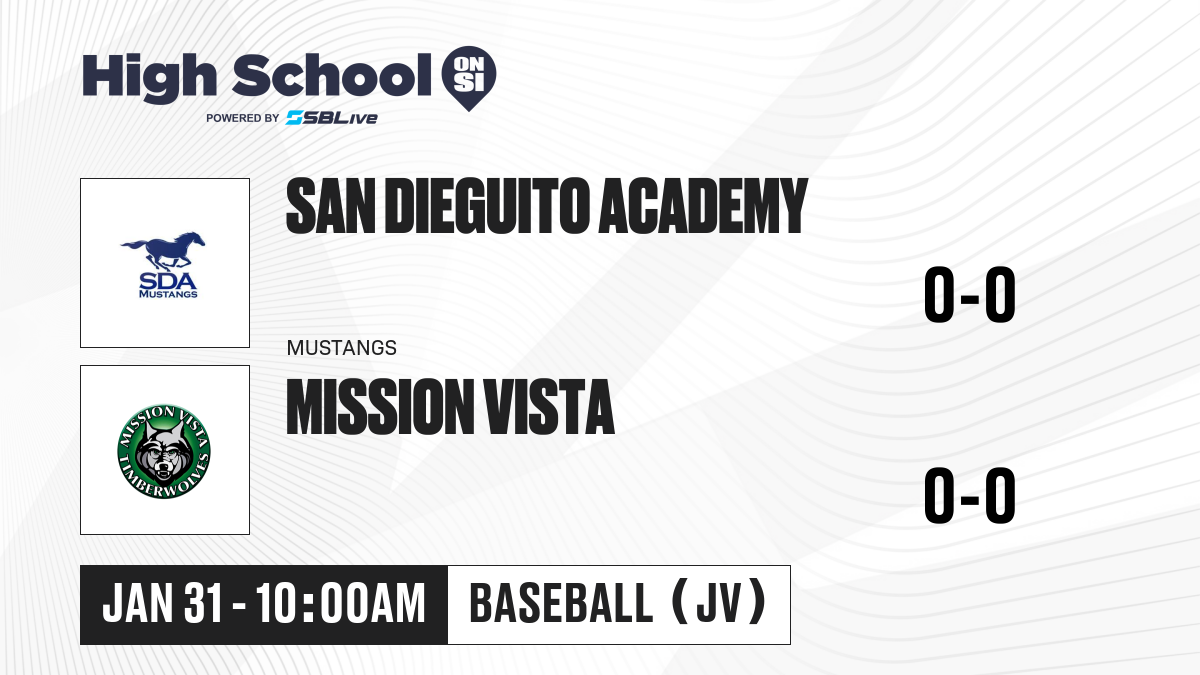 High School ON SI
POWERED BY SBLive

SDA MUSTANGS

SAN DIEGUITO ACADEMY

0-0

MUSTANGS

MISSION VISTA TIMBERWOLVES

MISSION VISTA

0-0

JAN 31 - 10:00AM

BASEBALL (JV)